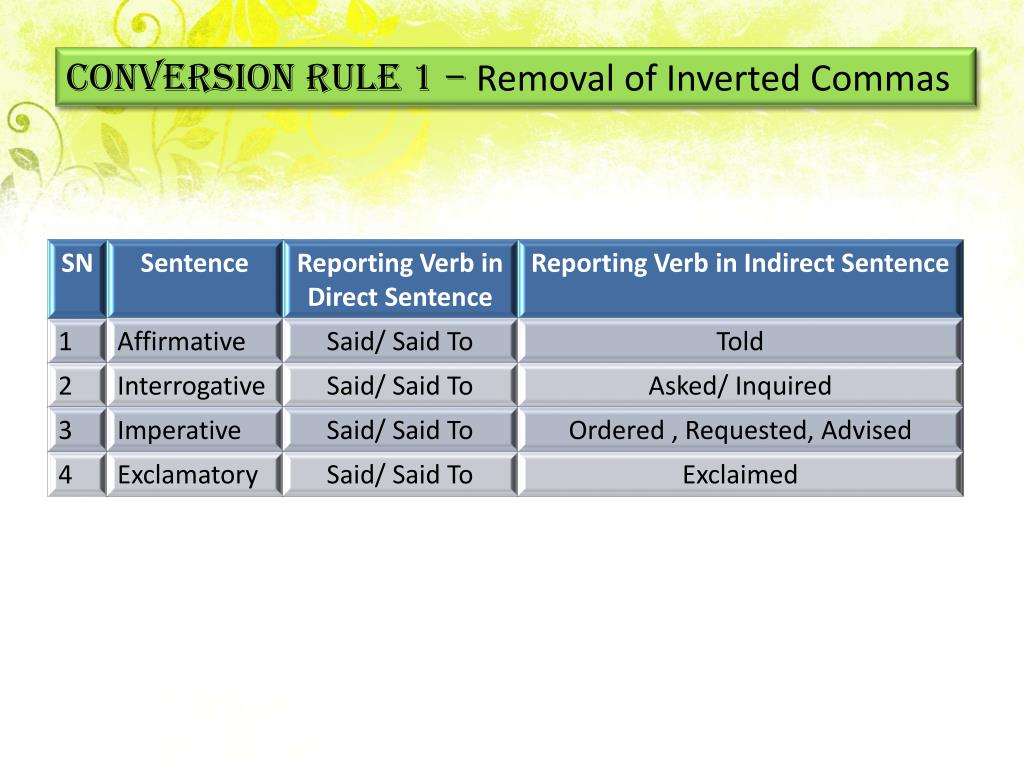 CONVERSION RULE 1 – Removal of Inverted Commas

| SN | Sentence | Reporting Verb in Direct Sentence | Reporting Verb in Indirect Sentence |
|---|---|---|---|
| 1 | Affirmative | Said/ Said To | Told |
| 2 | Interrogative | Said/ Said To | Asked/ Inquired |
| 3 | Imperative | Said/ Said To | Ordered , Requested, Advised |
| 4 | Exclamatory | Said/ Said To | Exclaimed |